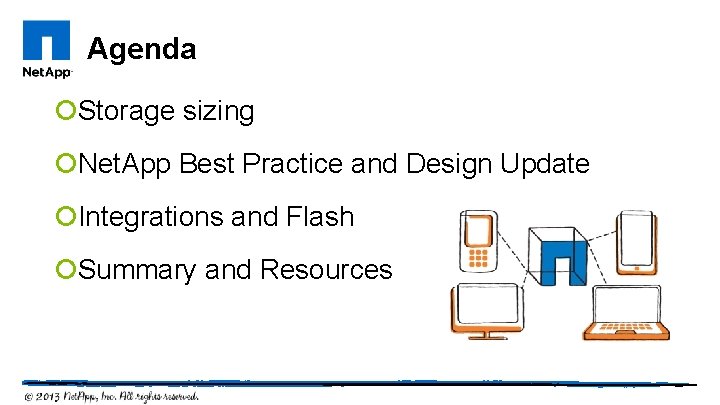 NetApp

Agenda

Storage sizing

NetApp Best Practice and Design Update

Integrations and Flash

Summary and Resources

© 2013 NetApp, Inc. All rights reserved.